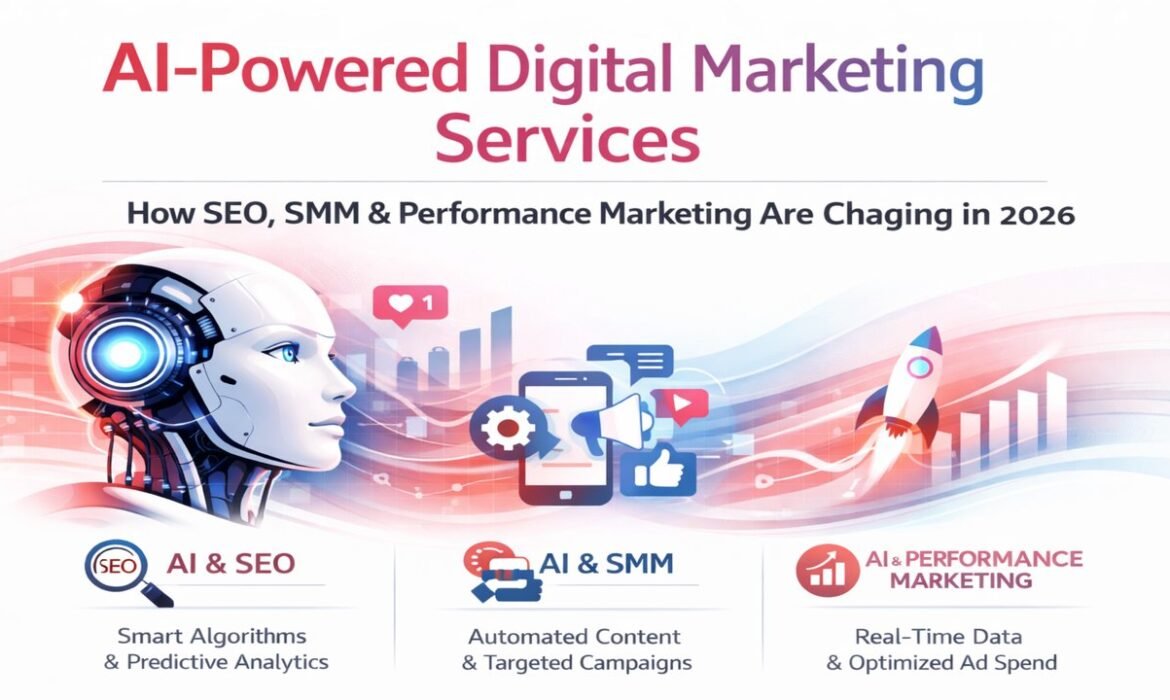 AI-Powered Digital Marketing Services

How SEO, SMM & Performance Marketing Are Chaging in 2026

1

SEO AI & SEO

Smart Algorithms & Predictive Analytics

AI & SMM

Automated Content & Targeted Campaigns

AI & PERFORMANCE MARKETING

Real-Time Data & Optimized Ad Spend